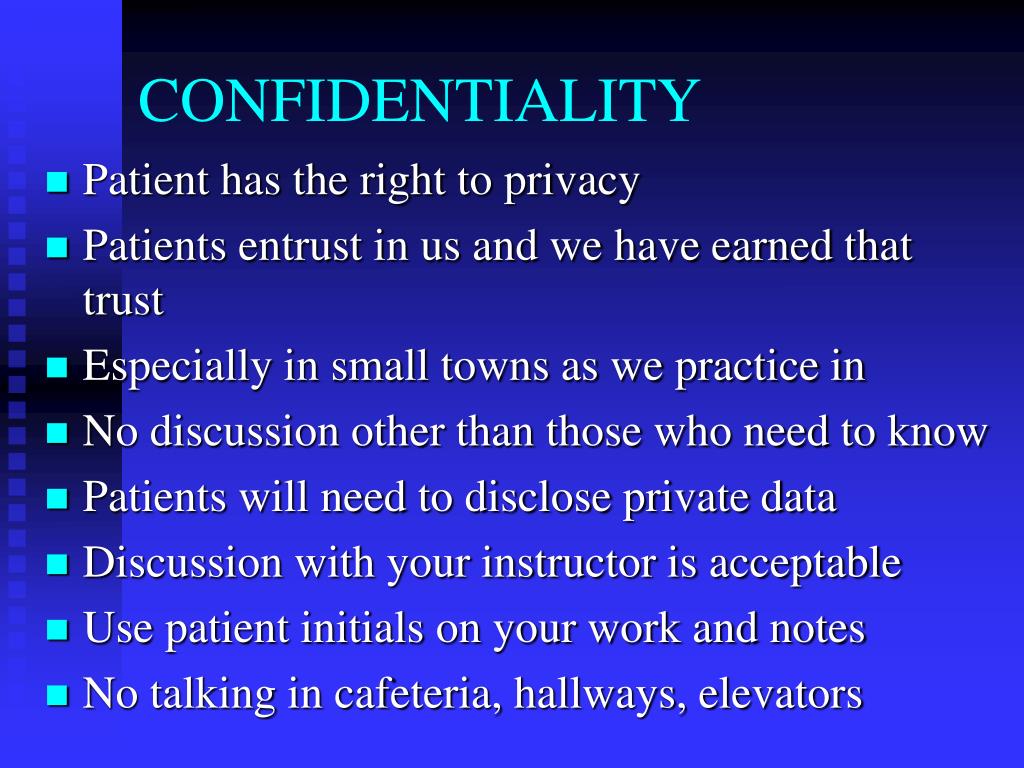 CONFIDENTIALITY

- Patient has the right to privacy
- Patients entrust in us and we have earned that trust
- Especially in small towns as we practice in
- No discussion other than those who need to know
- Patients will need to disclose private data
- Discussion with your instructor is acceptable
- Use patient initials on your work and notes
- No talking in cafeteria, hallways, elevators